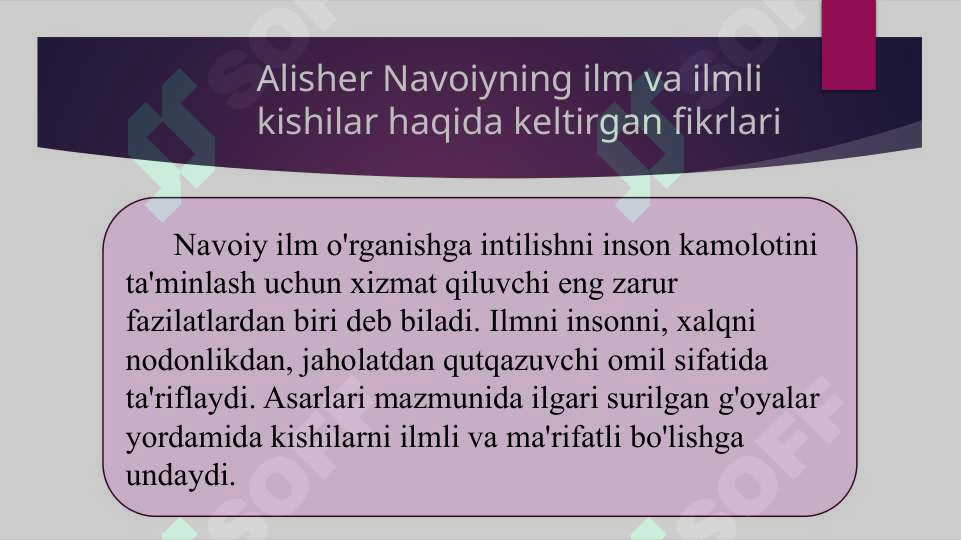 Alisher Navoiyning ilm va ilmli kishilar haqida keltirgan fikrlari

Navoiy ilm o'rganishga intilishni inson kamolotini ta'minlash uchun xizmat qiluvchi eng zarur fazilatlardan biri deb biladi. Ilmni insonni, xalqni nodonlikdan, jaholatdan qutqazuvchi omil sifatida ta'riflaydi. Asarlari mazmunida ilgari surilgan g'oyalar yordamida kishilarni ilmli va ma'rifatli bo'lishga undaydi.